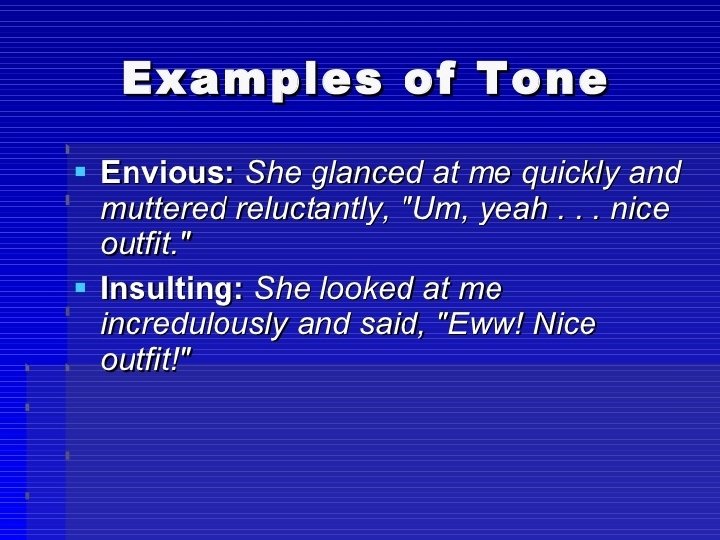 Examples of Tone

▪ Envious: She glanced at me quickly and muttered reluctantly, "Um, yeah . . . nice outfit."

▪ Insulting: She looked at me incredulously and said, "Eww! Nice outfit!"